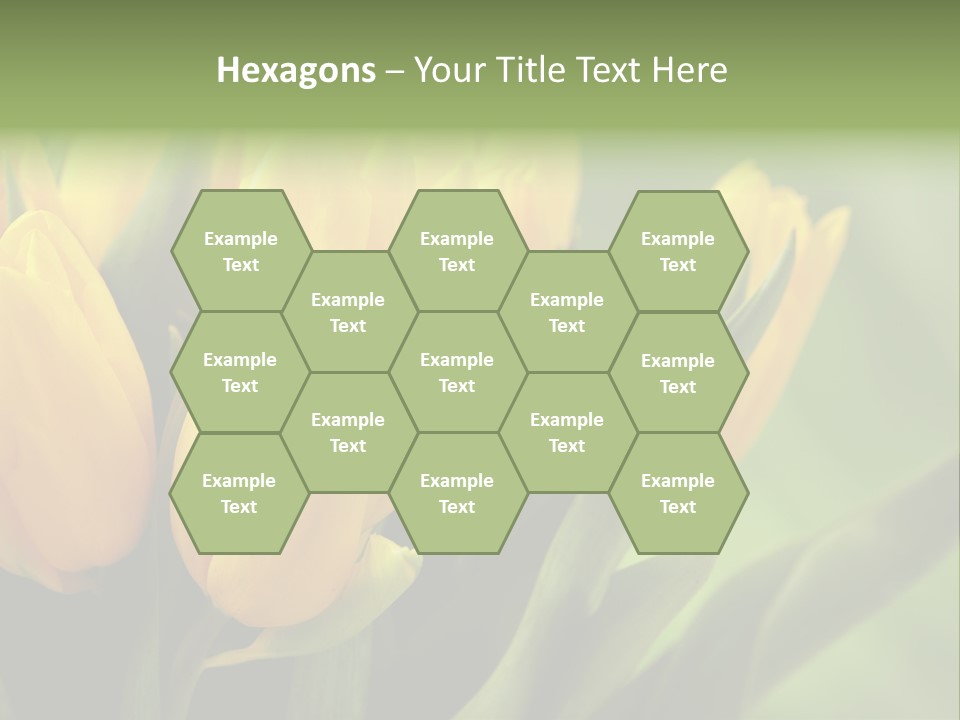 Hexagons – Your Title Text Here

Example Text

Example Text

Example Text

Example Text

Example Text

Example Text

Example Text

Example Text

Example Text

Example Text

Example Text

Example Text

Example Text